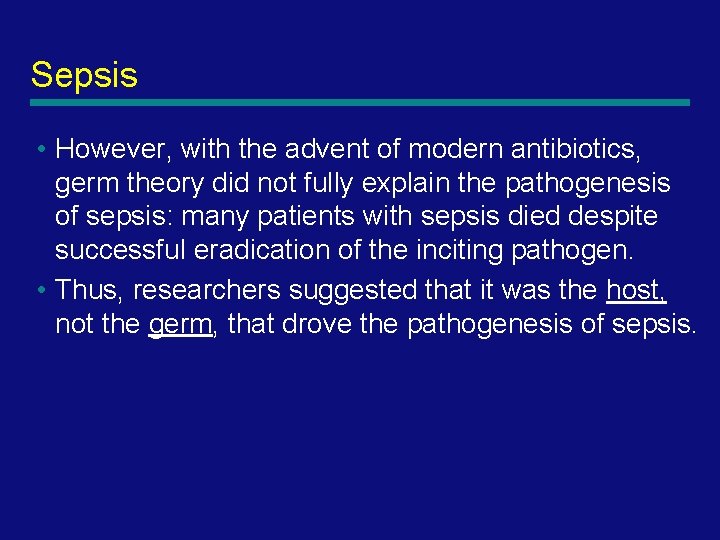 Sepsis

• However, with the advent of modern antibiotics, germ theory did not fully explain the pathogenesis of sepsis: many patients with sepsis died despite successful eradication of the inciting pathogen.

• Thus, researchers suggested that it was the host, not the germ, that drove the pathogenesis of sepsis.